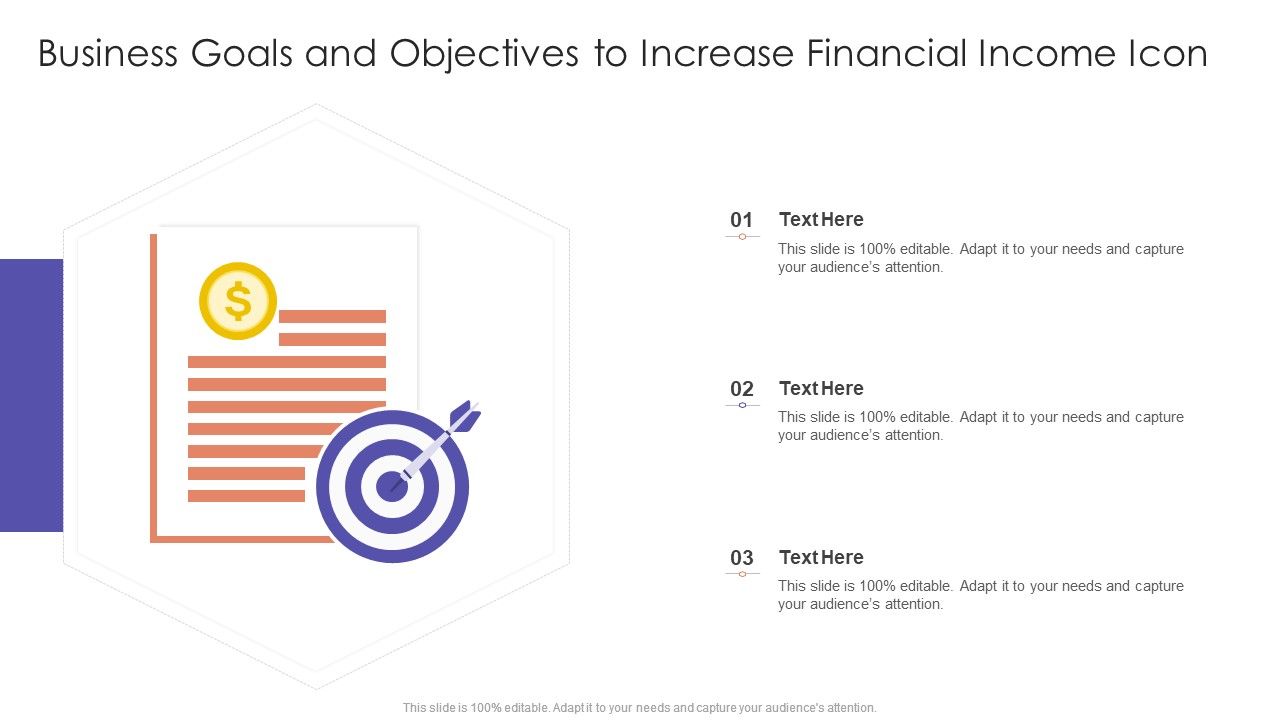 Business Goals and Objectives to Increase Financial Income Icon

$

01
Text Here
This slide is 100% editable. Adapt it to your needs and capture your audience's attention.

02
Text Here
This slide is 100% editable. Adapt it to your needs and capture your audience's attention.

03
Text Here
This slide is 100% editable. Adapt it to your needs and capture your audience's attention.

This slide is 100% editable. Adapt it to your needs and capture your audience's attention.